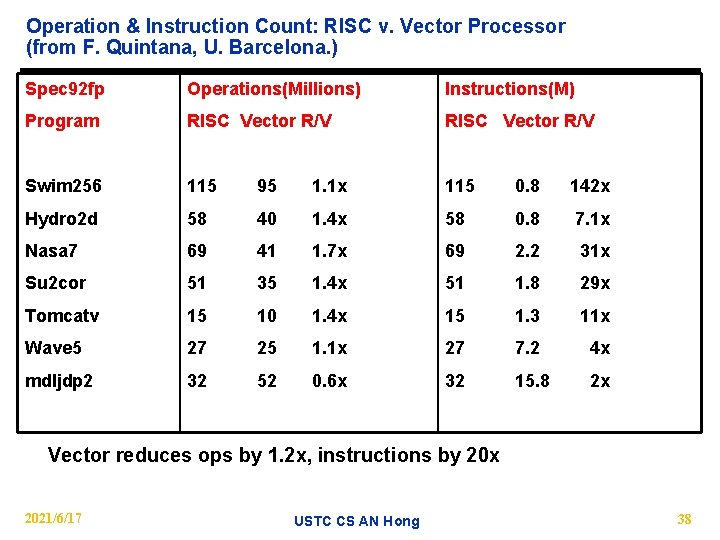 Operation & Instruction Count: RISC v. Vector Processor (from F. Quintana, U. Barcelona.)

| Spec92fp Program | Operations(Millions) RISC | Vector | R/V | Instructions(M) RISC | Vector | R/V |
|---|---|---|---|---|---|---|
| Swim256 | 115 | 95 | 1.1x | 115 | 0.8 | 142x |
| Hydro2d | 58 | 40 | 1.4x | 58 | 0.8 | 7.1x |
| Nasa7 | 69 | 41 | 1.7x | 69 | 2.2 | 31x |
| Su2cor | 51 | 35 | 1.4x | 51 | 1.8 | 29x |
| Tomcatv | 15 | 10 | 1.4x | 15 | 1.3 | 11x |
| Wave5 | 27 | 25 | 1.1x | 27 | 7.2 | 4x |
| mdljdp2 | 32 | 52 | 0.6x | 32 | 15.8 | 2x |

Vector reduces ops by 1.2x, instructions by 20x

2021/6/17

USTC CS AN Hong

38